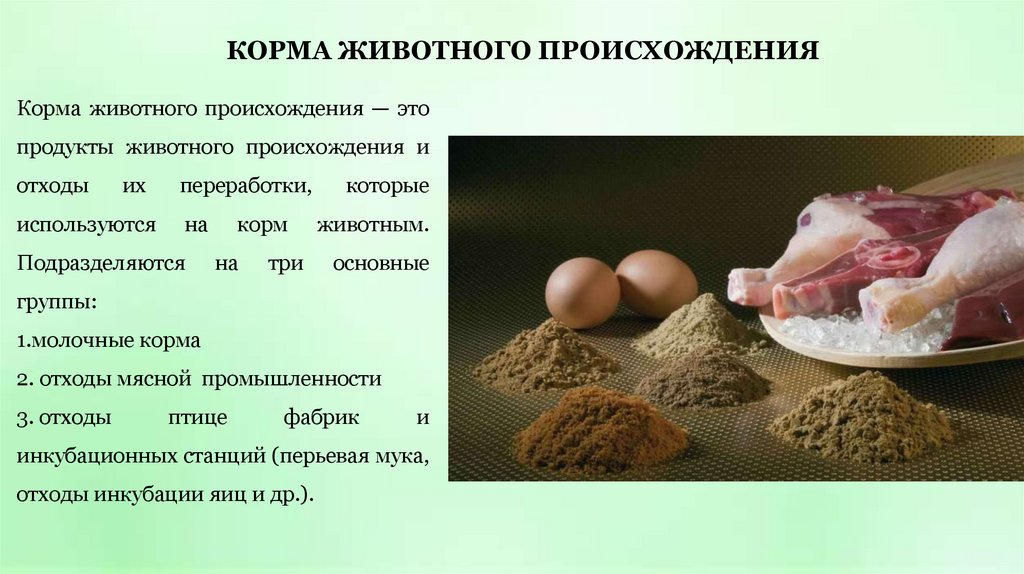 КОРМА ЖИВОТНОГО ПРОИСХОЖДЕНИЯ

Корма животного происхождения — это продукты животного происхождения и отходы их переработки, которые используются на корм животным. Подразделяются на три основные группы:

1.молочные корма

2. отходы мясной промышленности

3. отходы птице фабрик и инкубационных станций (перьевая мука, отходы инкубации яиц и др.).